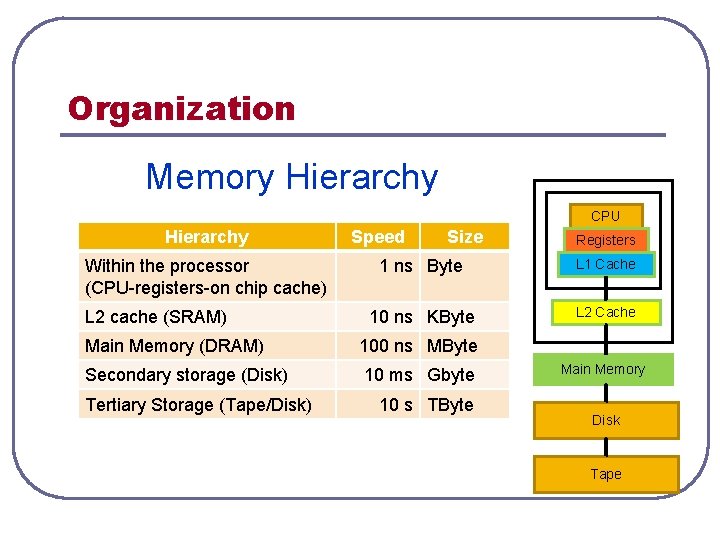 Organization

Memory Hierarchy

| Hierarchy | Speed | Size |
|---|---|---|
| Within the processor (CPU-registers-on chip cache) | 1 ns | Byte |
| L2 cache (SRAM) | 10 ns | KByte |
| Main Memory (DRAM) | 100 ns | MByte |
| Secondary storage (Disk) | 10 ms | Gbyte |
| Tertiary Storage (Tape/Disk) | 10 s | TByte |

CPU
Registers
L1 Cache
L2 Cache
Main Memory
Disk
Tape